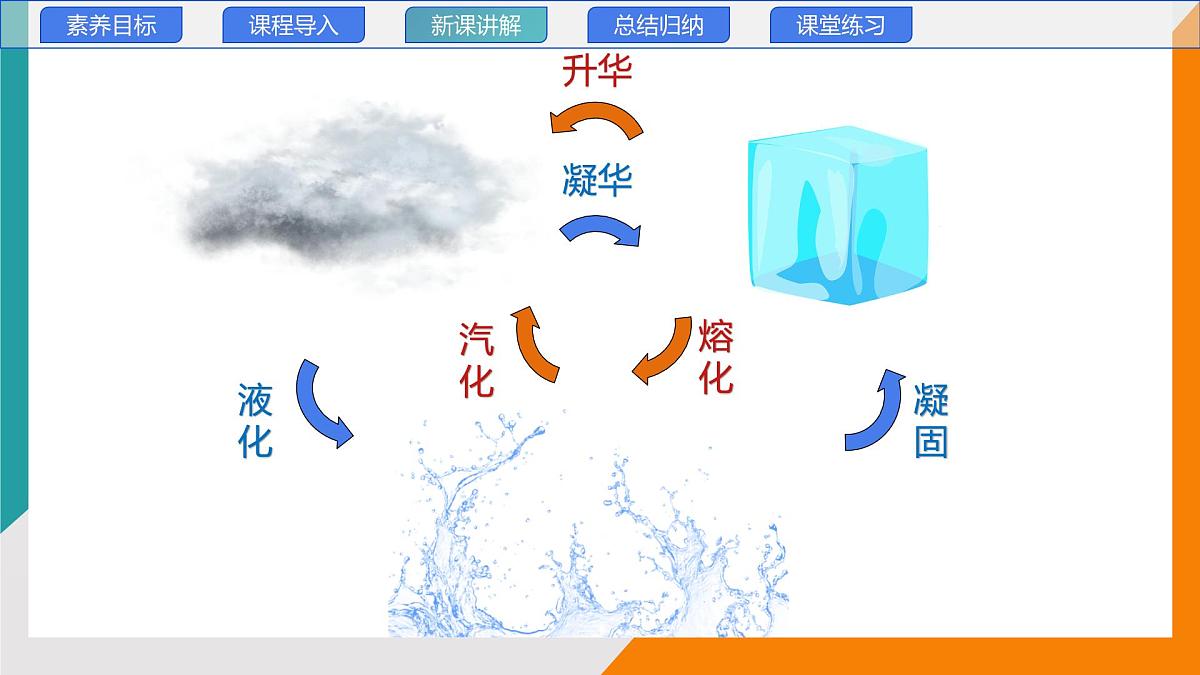 素养目标 课程导入 新课讲解 总结归纳 课堂练习

升华

凝华

汽化

熔化

液化

凝固